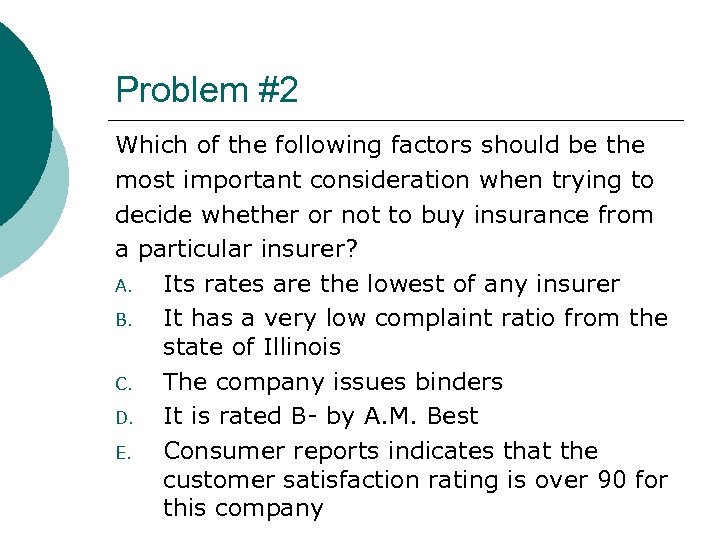 Problem #2

Which of the following factors should be the most important consideration when trying to decide whether or not to buy insurance from a particular insurer?

A. Its rates are the lowest of any insurer
B. It has a very low complaint ratio from the state of Illinois
C. The company issues binders
D. It is rated B- by A.M. Best
E. Consumer reports indicates that the customer satisfaction rating is over 90 for this company